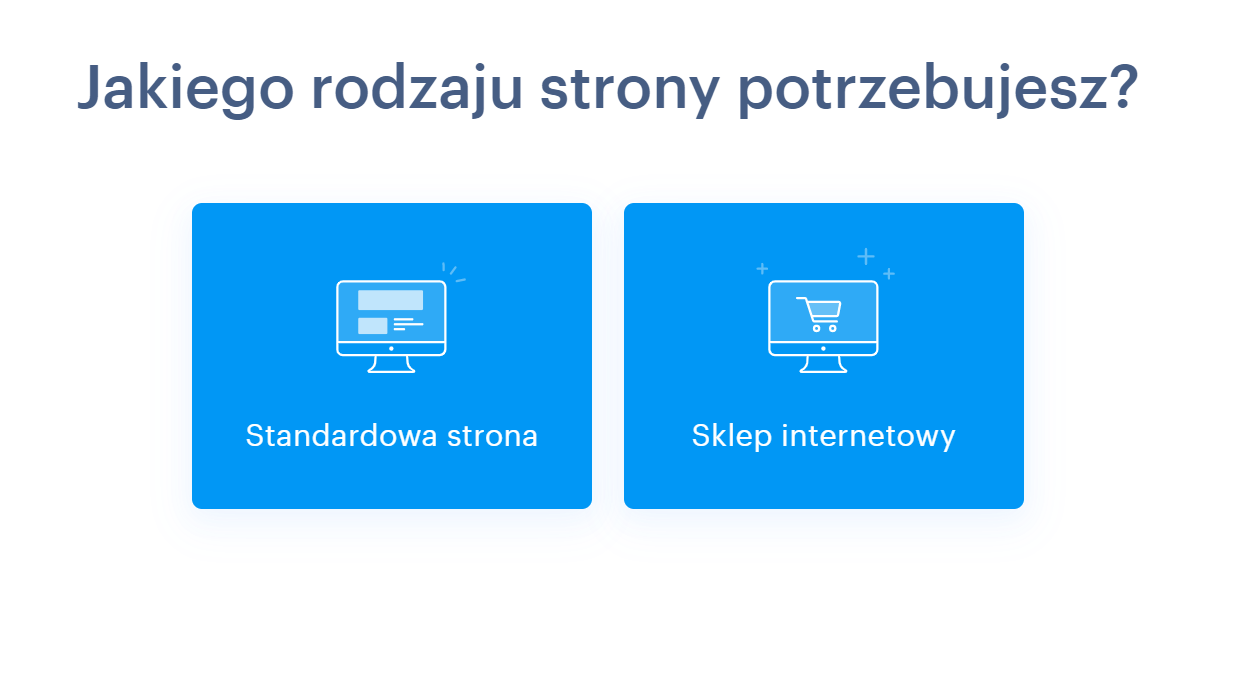 Jakiego rodzaju strony potrzebujesz?

Standardowa strona

Sklep internetowy